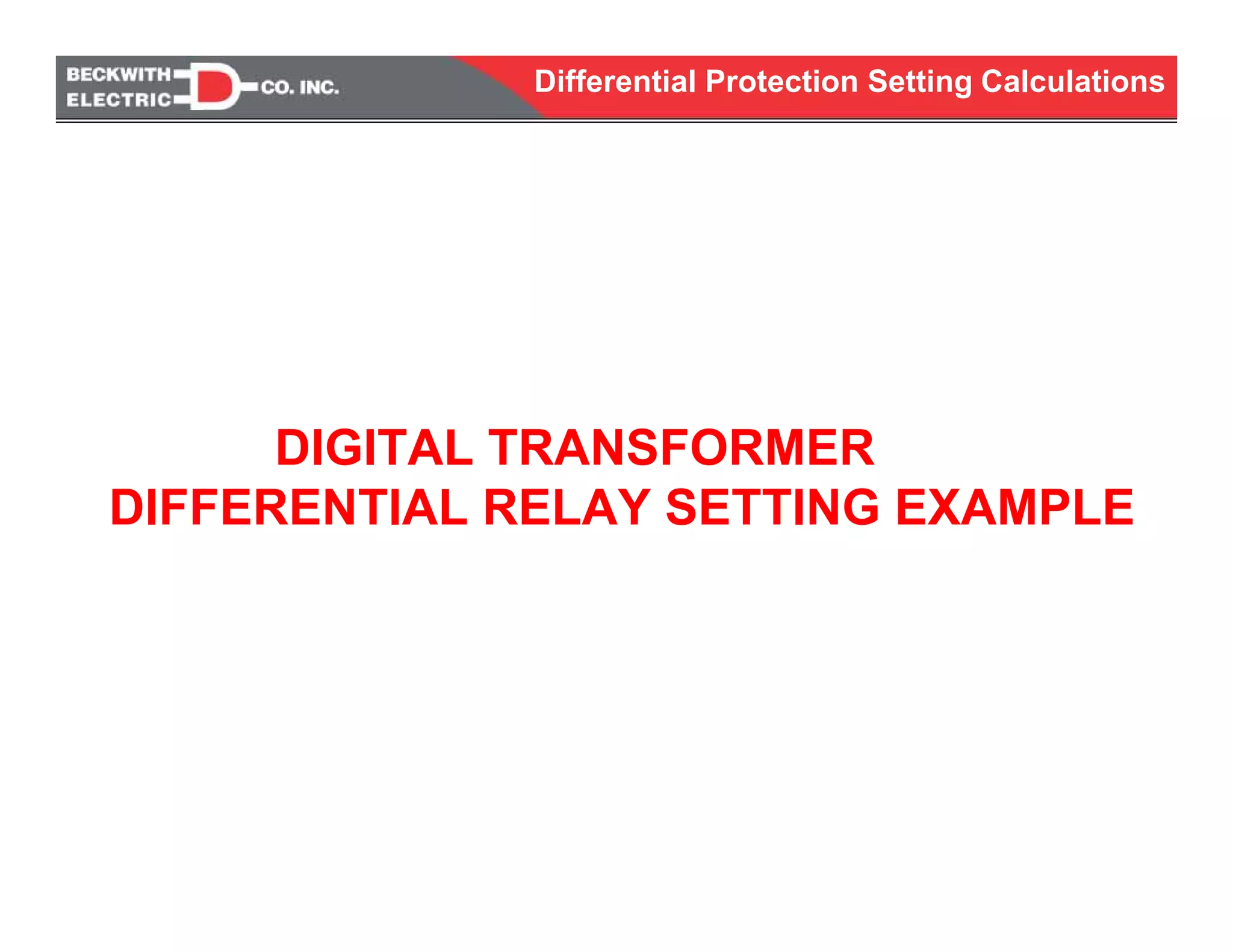 BECKWITH ELECTRIC CO. INC.

Differential Protection Setting Calculations

DIGITAL TRANSFORMER
DIFFERENTIAL RELAY SETTING EXAMPLE